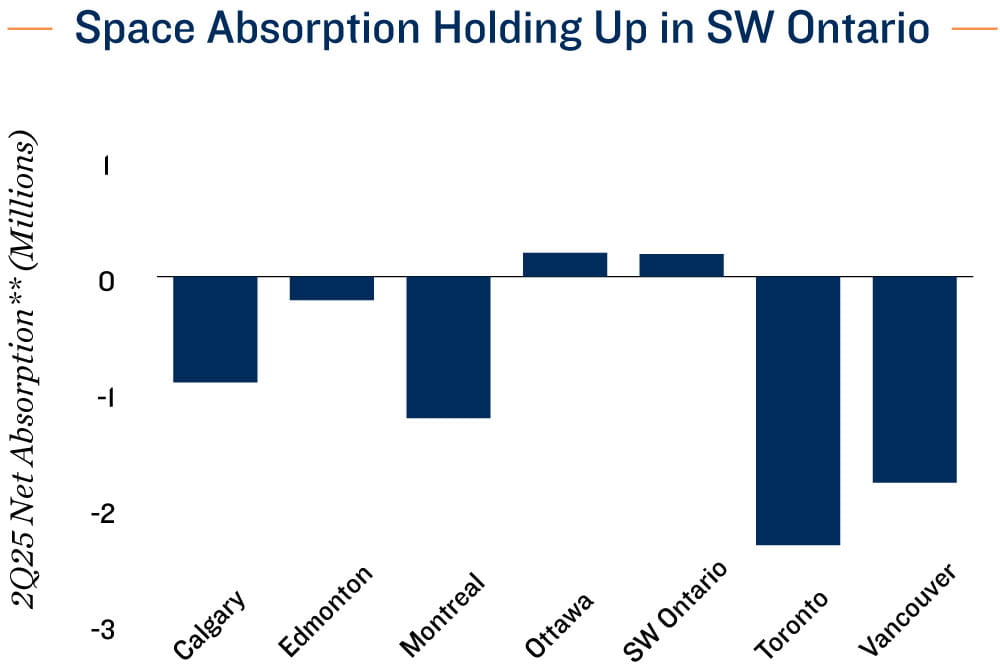 Space Absorption Holding Up in SW Ontario

2Q25 Net Absorption** (Millions)

1
0
-1
-2
-3

Calgary
Edmonton
Montreal
Ottawa
SW Ontario
Toronto
Vancouver